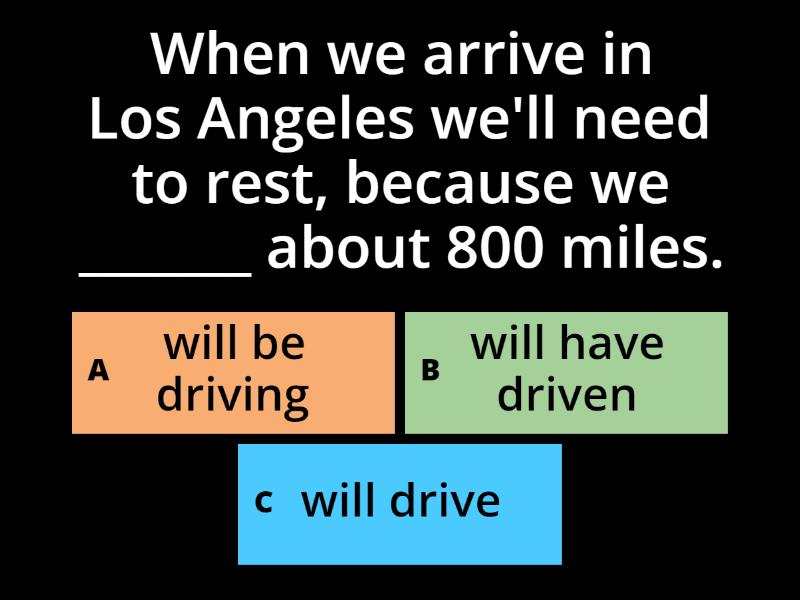 When we arrive in Los Angeles we'll need to rest, because we ______ about 800 miles.

A will be driving

B will have driven

C will drive